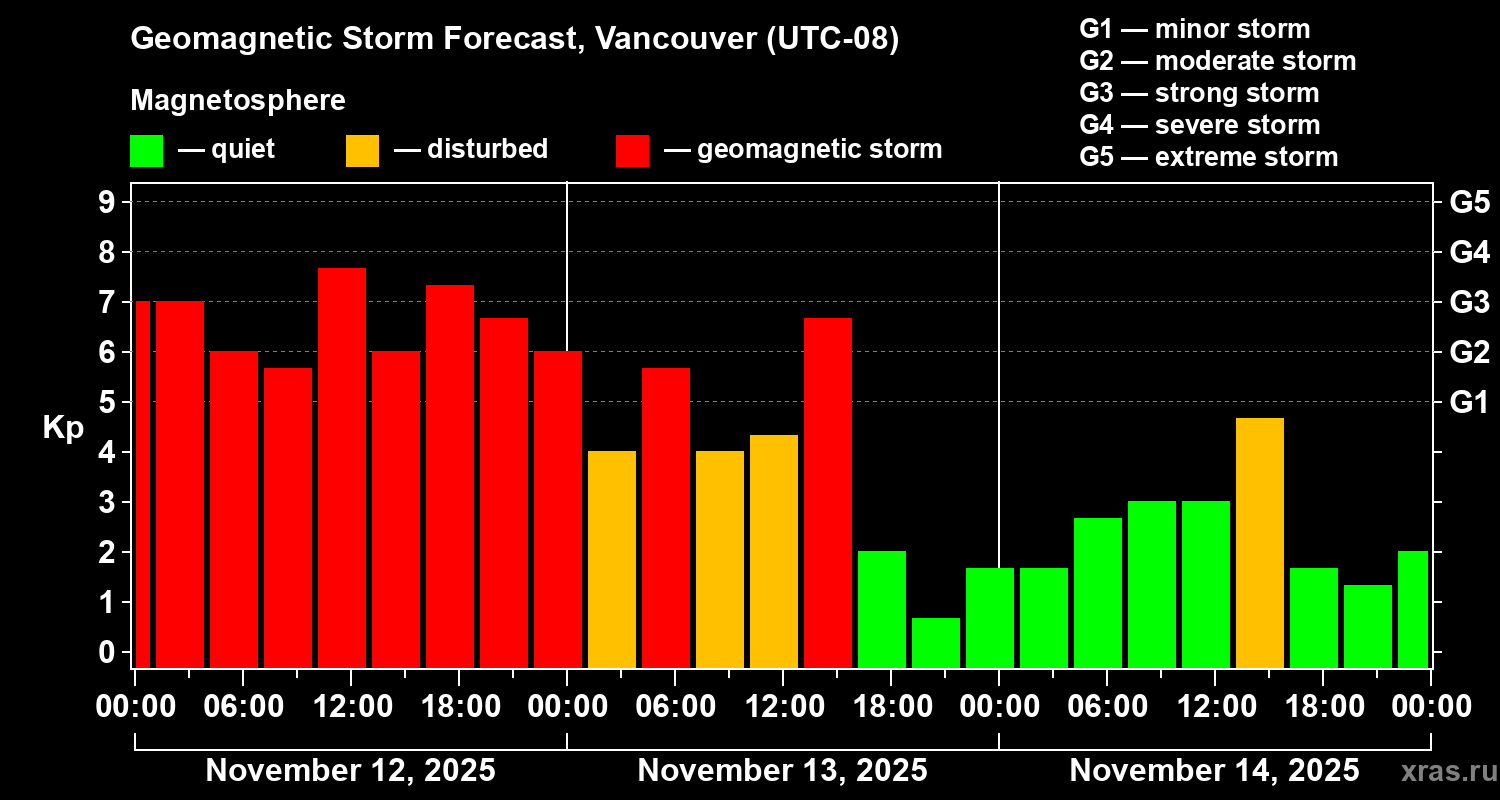 Geomagnetic Storm Forecast, Vancouver (UTC-08)

Magnetosphere

— quiet — disturbed — geomagnetic storm

G1 — minor storm
G2 — moderate storm
G3 — strong storm
G4 — severe storm
G5 — extreme storm

Kp

9
8
7
6
5
4
3
2
1
0

G5
G4
G3
G2
G1

00:00 06:00 12:00 18:00 00:00 06:00 12:00 18:00 00:00 06:00 12:00 18:00 00:00

November 12, 2025
November 13, 2025
November 14, 2025

xras.ru